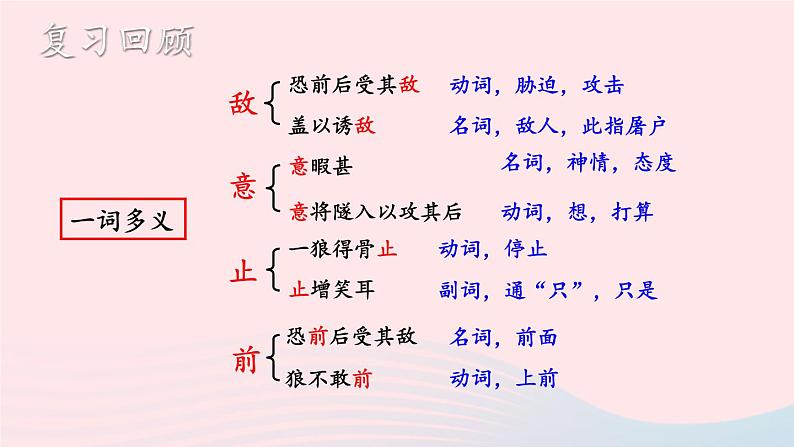 复习回顾

一词多义

敌
恐前后受其敌　动词，胁迫，攻击
盖以诱敌　名词，敌人，此指屠户

意
意暇甚　名词，神情，态度
意将隧入以攻其后　动词，想，打算

止
一狼得骨止　动词，停止
止增笑耳　副词，通“只”，只是

前
恐前后受其敌　名词，前面
狼不敢前　动词，上前